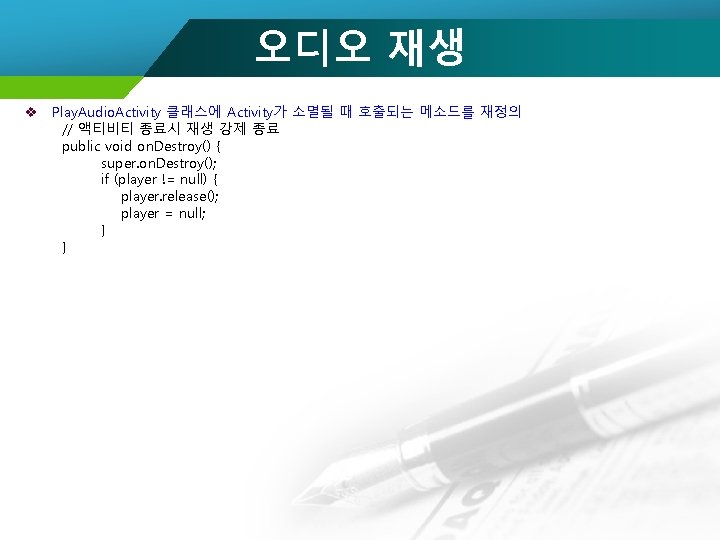 오디오 재생

❖ PlayAudioActivity 클래스에 Activity가 소멸될 때 호출되는 메소드를 재정의

// 액티비티 종료시 재생 강제 종료
public void onDestroy() {
    super.onDestroy();
    if (player != null) {
        player.release();
        player = null;
    }
}